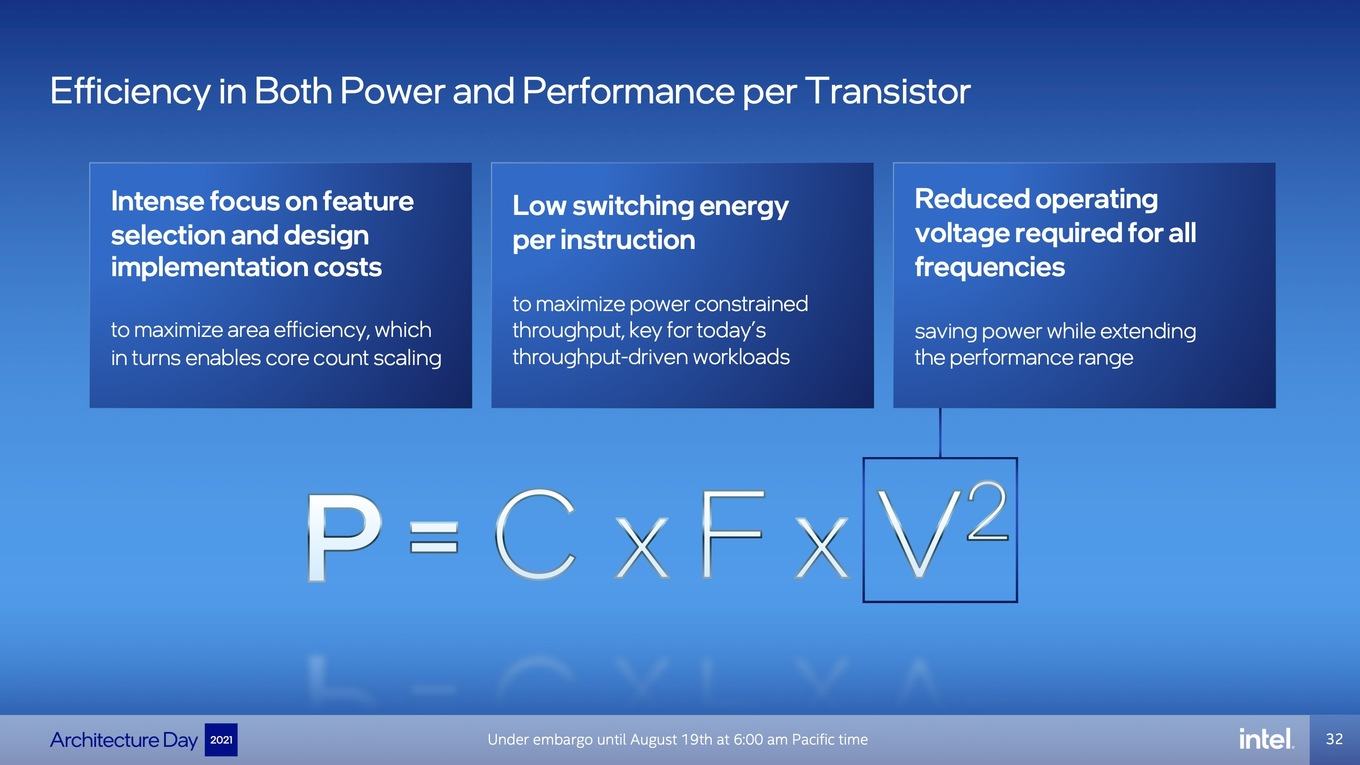 Efficiency in Both Power and Performance per Transistor

Intense focus on feature selection and design implementation costs

to maximize area efficiency, which in turns enables core count scaling

Low switching energy per instruction

to maximize power constrained throughput, key for today's throughput-driven workloads

Reduced operating voltage required for all frequencies

saving power while extending the performance range

$P = C \times F \times V^2$

Architecture Day 2021

Under embargo until August 19th at 6:00 am Pacific time

intel.

32